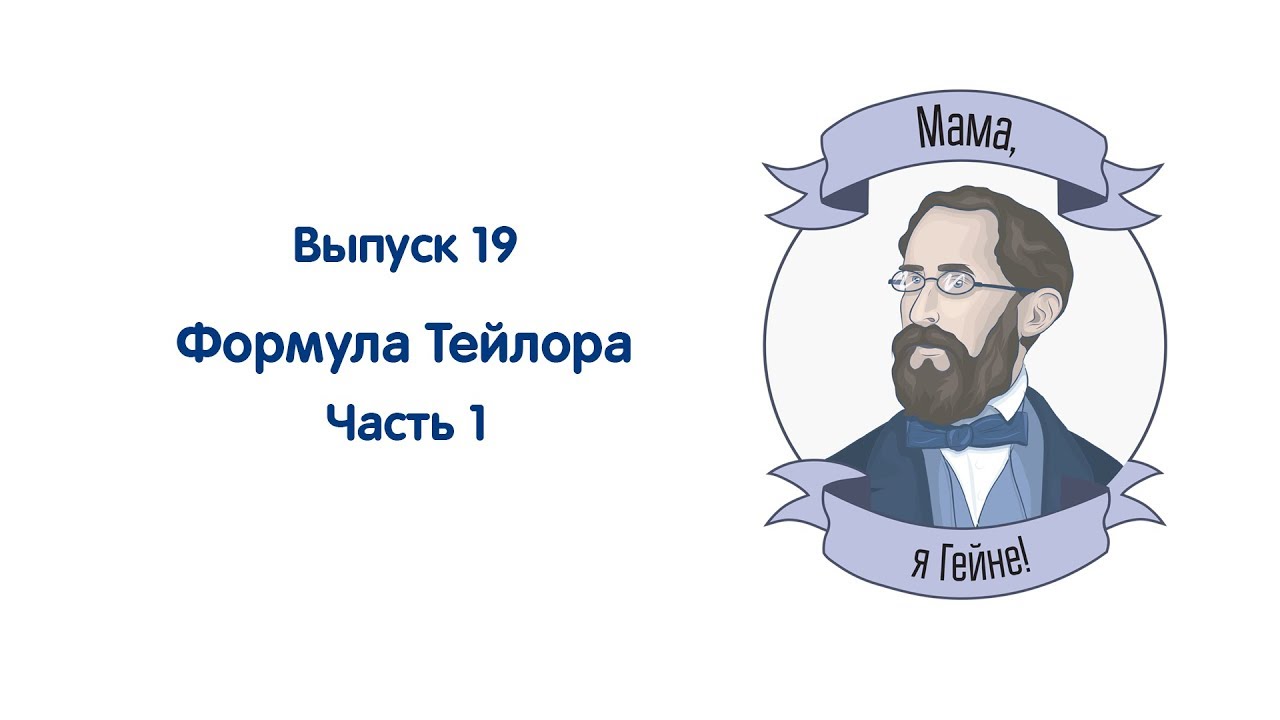 Выпуск 19

Формула Тейлора

Часть 1

Мама,

я Гейне!